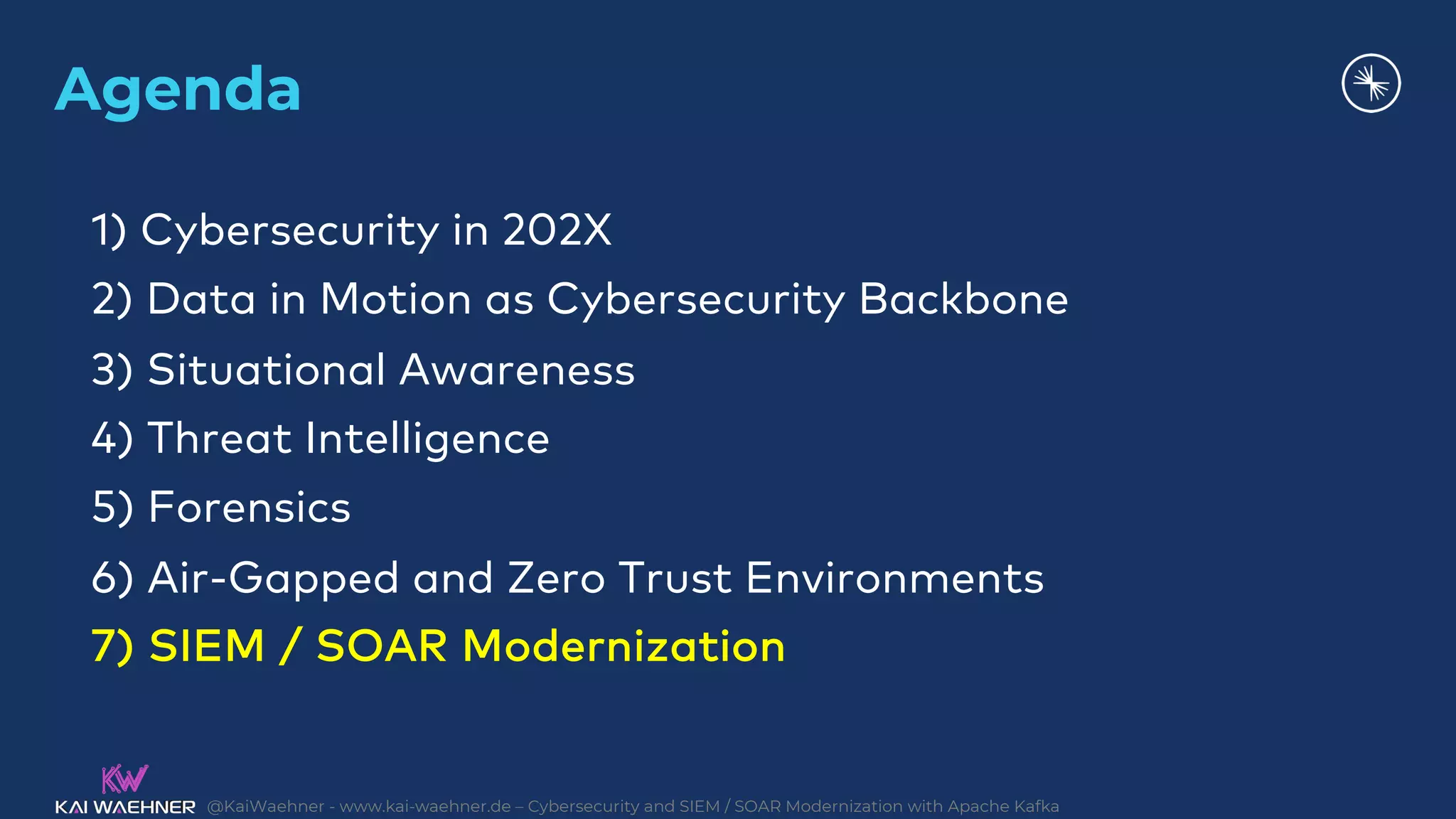 Agenda

1) Cybersecurity in 202X

2) Data in Motion as Cybersecurity Backbone

3) Situational Awareness

4) Threat Intelligence

5) Forensics

6) Air-Gapped and Zero Trust Environments

7) SIEM / SOAR Modernization

KW
KAI WAEHNER @KaiWaehner - www.kai-waehner.de – Cybersecurity and SIEM / SOAR Modernization with Apache Kafka